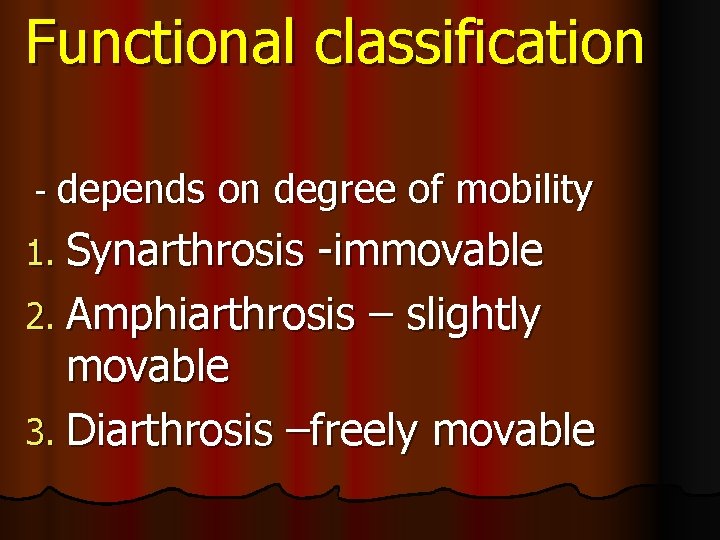 Functional classification

- depends on degree of mobility

1. Synarthrosis -immovable
2. Amphiarthrosis – slightly movable
3. Diarthrosis –freely movable